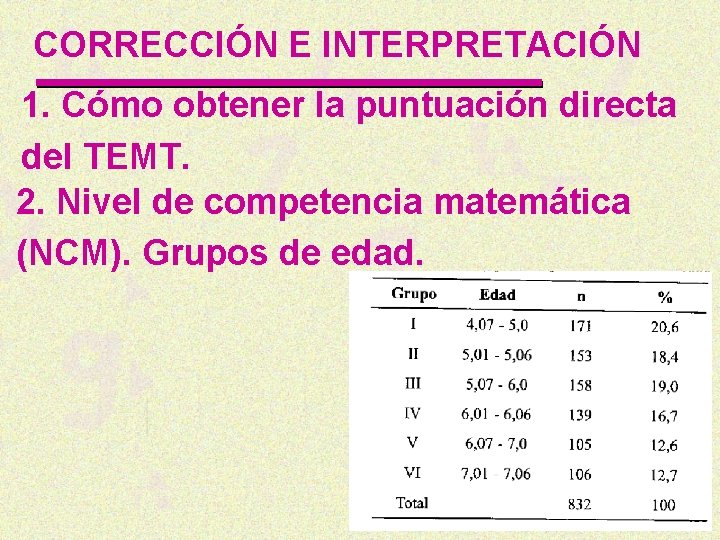 CORRECCIÓN E INTERPRETACIÓN

1. Cómo obtener la puntuación directa del TEMT.

2. Nivel de competencia matemática (NCM). Grupos de edad.

| Grupo | Edad | n | % |
|---|---|---|---|
| I | 4,07 - 5,0 | 171 | 20,6 |
| II | 5,01 - 5,06 | 153 | 18,4 |
| III | 5,07 - 6,0 | 158 | 19,0 |
| IV | 6,01 - 6,06 | 139 | 16,7 |
| V | 6,07 - 7,0 | 105 | 12,6 |
| VI | 7,01 - 7,06 | 106 | 12,7 |
| Total |  | 832 | 100 |